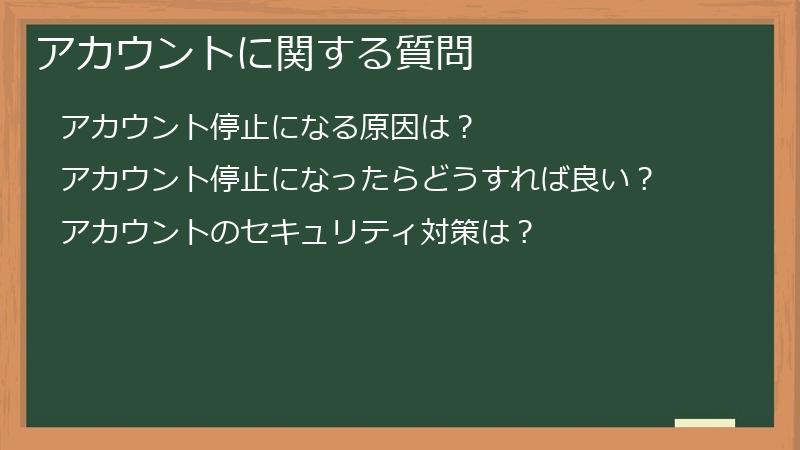 アカウントに関する質問

アカウント停止になる原因は？

アカウント停止になったらどうすれば良い？

アカウントのセキュリティ対策は？